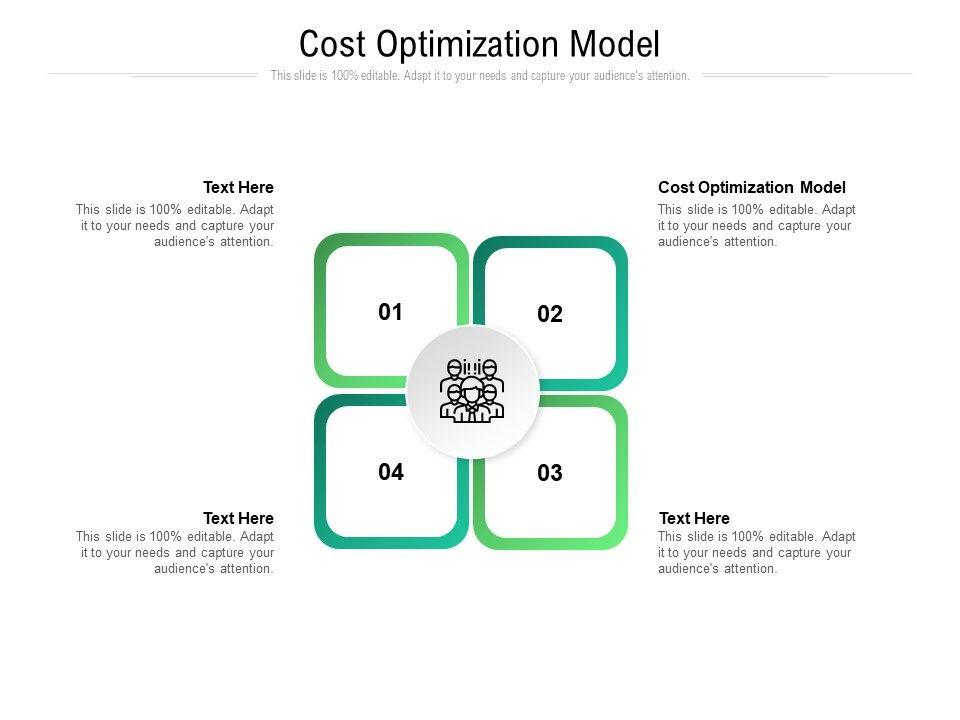 Cost Optimization Model

This slide is 100% editable. Adapt it to your needs and capture your audience's attention.

Text Here

This slide is 100% editable. Adapt it to your needs and capture your audience's attention.

Cost Optimization Model

This slide is 100% editable. Adapt it to your needs and capture your audience's attention.

01

02

04

03

Text Here

This slide is 100% editable. Adapt it to your needs and capture your audience's attention.

Text Here

This slide is 100% editable. Adapt it to your needs and capture your audience's attention.